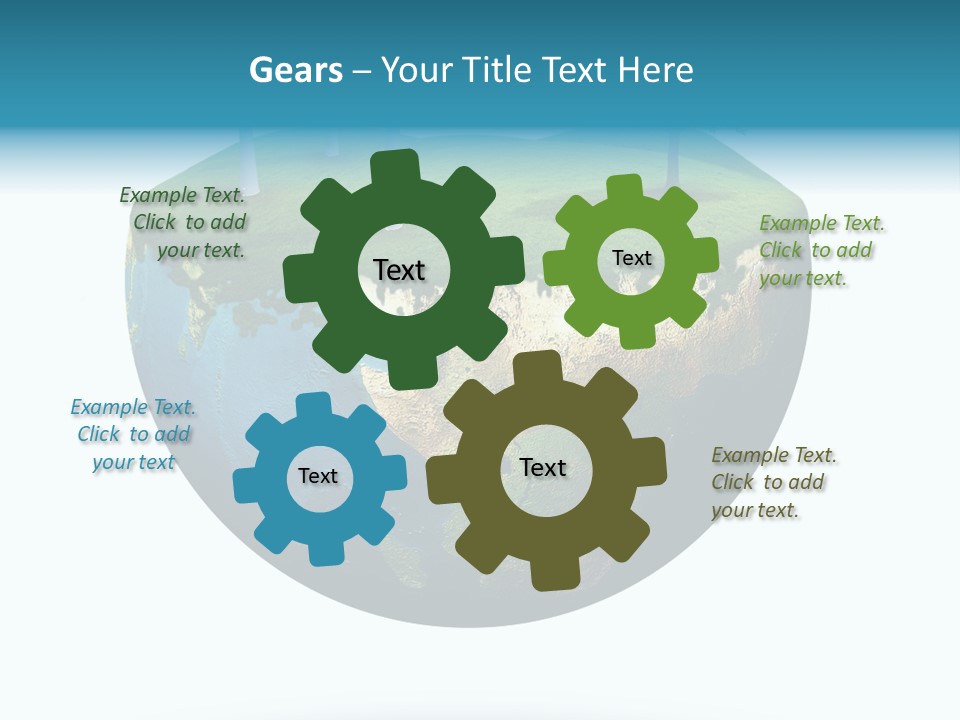 Gears – Your Title Text Here

Example Text. Click to add your text.

Text

Text

Example Text. Click to add your text.

Example Text. Click to add your text

Text

Text

Example Text. Click to add your text.